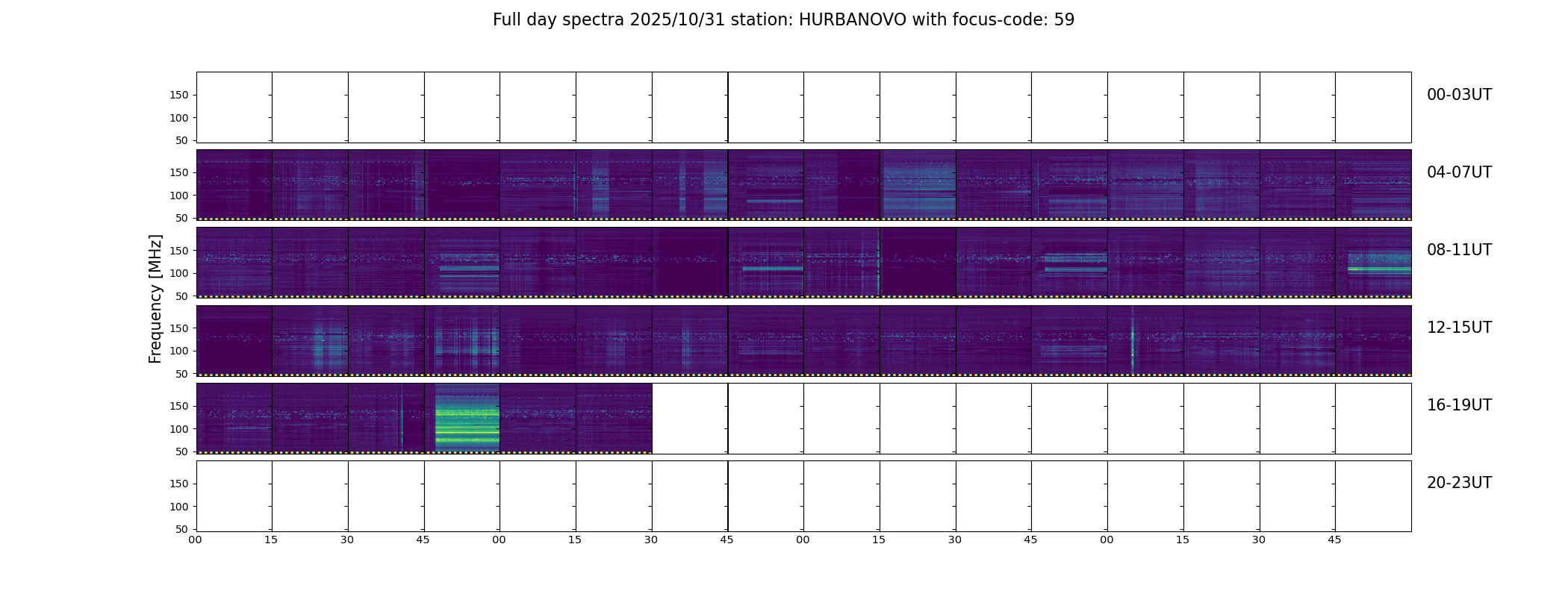 Full day spectra 2025/10/31 station: HURBANOVO with focus-code: 59

Frequency [MHz]

150
100
50
00-03UT

150
100
50
04-07UT

150
100
50
08-11UT

150
100
50
12-15UT

150
100
50
16-19UT

150
100
50
20-23UT

00 15 30 45 00 15 30 45 00 15 30 45 00 15 30 45